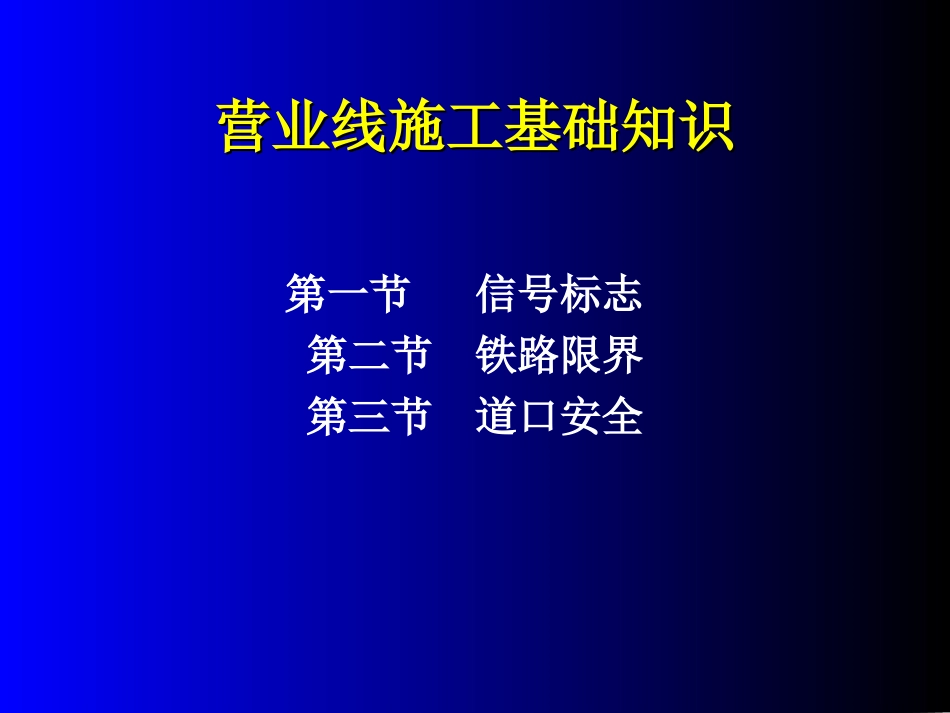 营业线施工基础知识

第一节　信号标志
第二节　铁路限界
第三节　道口安全